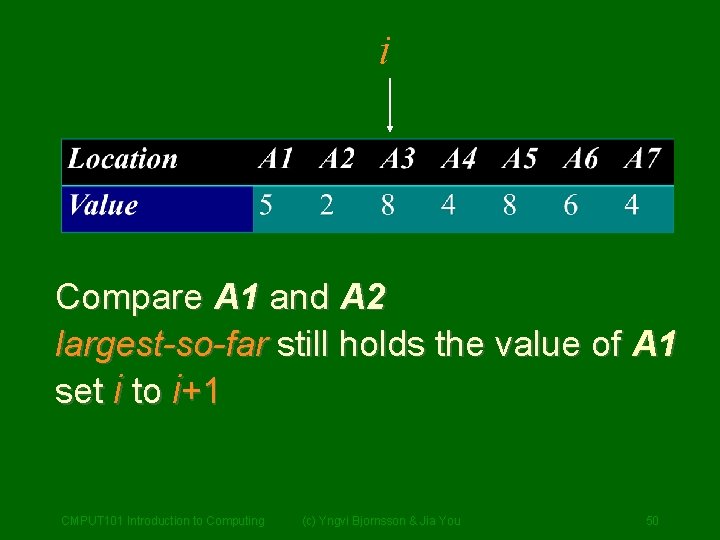 i

| Location | A1 | A2 | A3 | A4 | A5 | A6 | A7 |
|---|---|---|---|---|---|---|---|
| Value | 5 | 2 | 8 | 4 | 8 | 6 | 4 |

Compare A1 and A2
largest-so-far still holds the value of A1
set i to i+1

CMPUT101 Introduction to Computing (c) Yngvi Bjornsson & Jia You 50